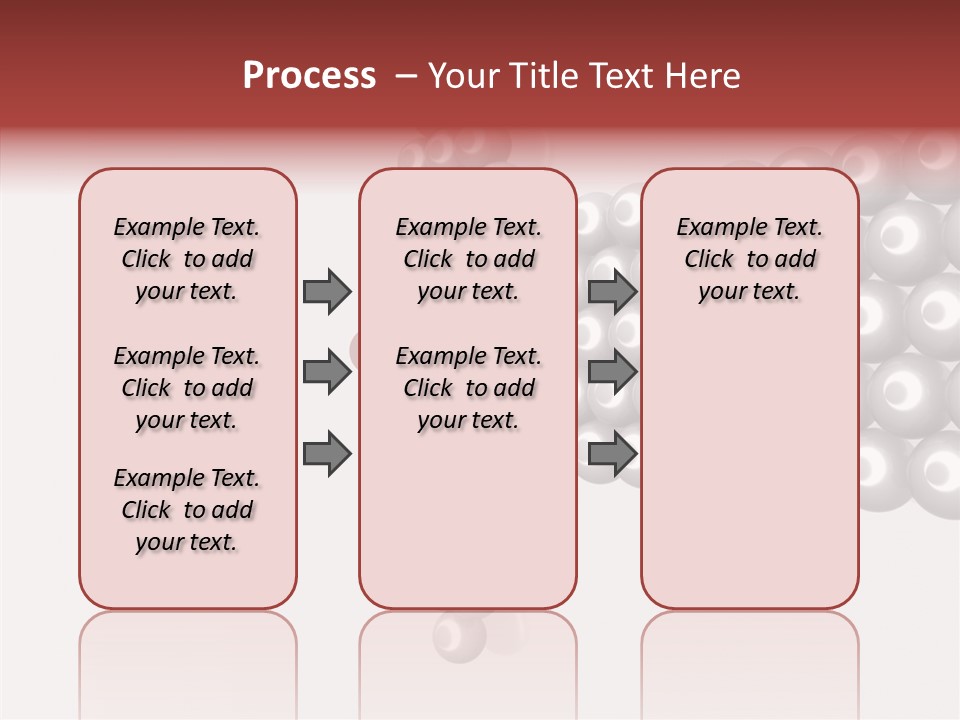 Process – Your Title Text Here

Example Text. Click to add your text.

Example Text. Click to add your text.

Example Text. Click to add your text.

Example Text. Click to add your text.

Example Text. Click to add your text.

Example Text. Click to add your text.